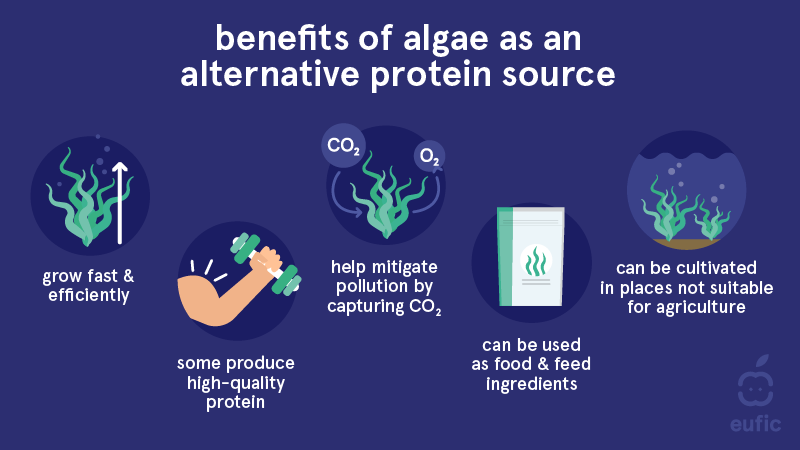 benefits of algae as an alternative protein source

grow fast & efficiently

some produce high-quality protein

$CO_2$

$O_2$

help mitigate pollution by capturing $CO_2$

can be used as food & feed ingredients

can be cultivated in places not suitable for agriculture

eufic